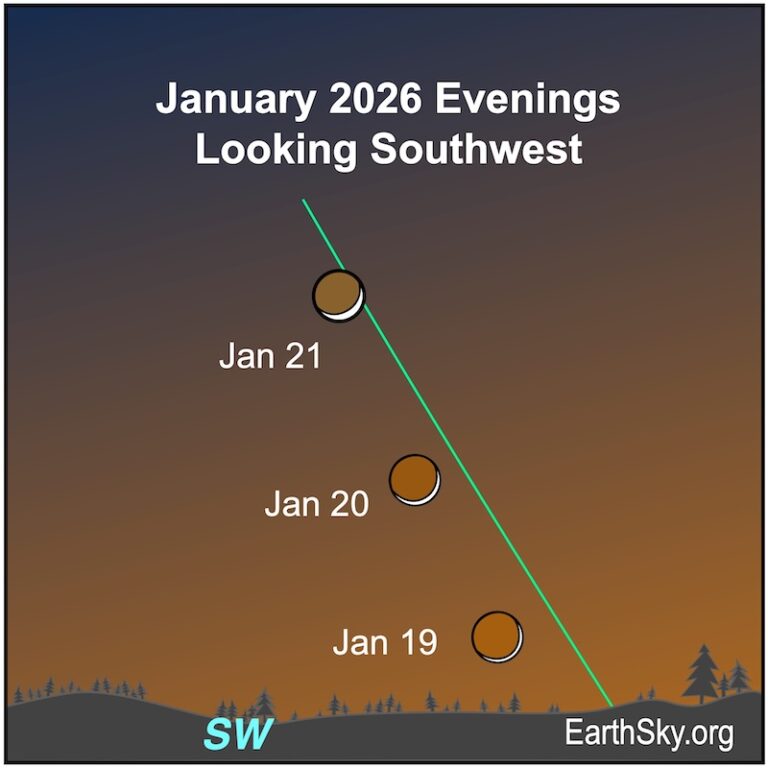 January 2026 Evenings
Looking Southwest

Jan 21

Jan 20

Jan 19

SW

EarthSky.org